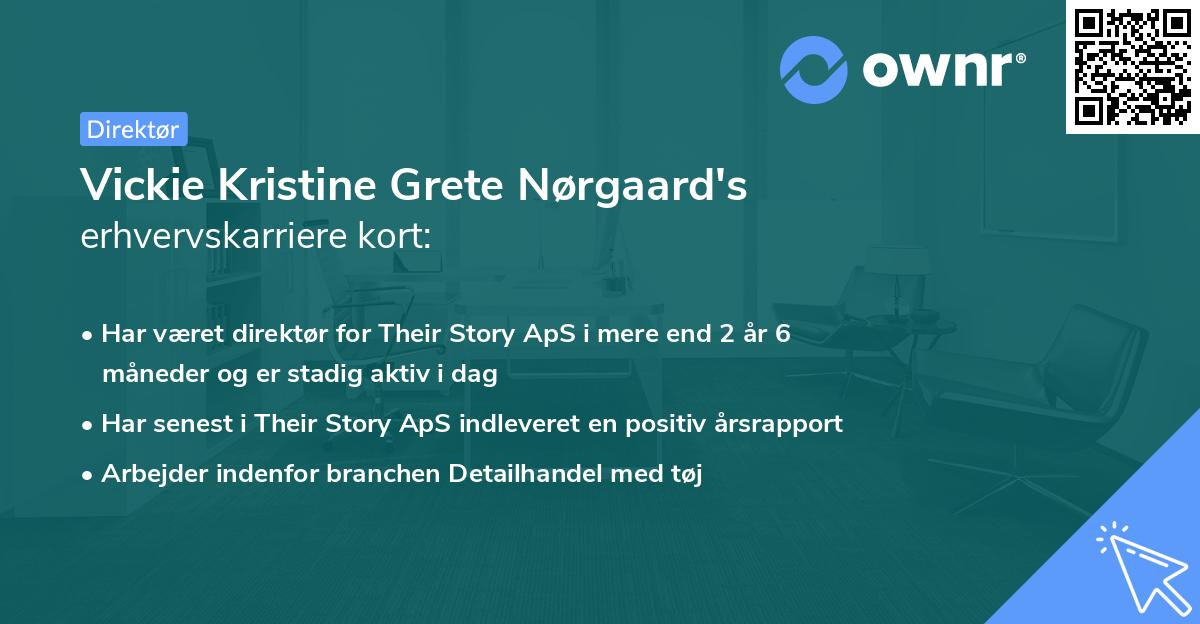 ownr®

Direktør

Vickie Kristine Grete Nørgaard's erhvervskarriere kort:

• Har været direktør for Their Story ApS i mere end 2 år 6 måneder og er stadig aktiv i dag
• Har senest i Their Story ApS indleveret en positiv årsrapport
• Arbejder indenfor branchen Detailhandel med tøj